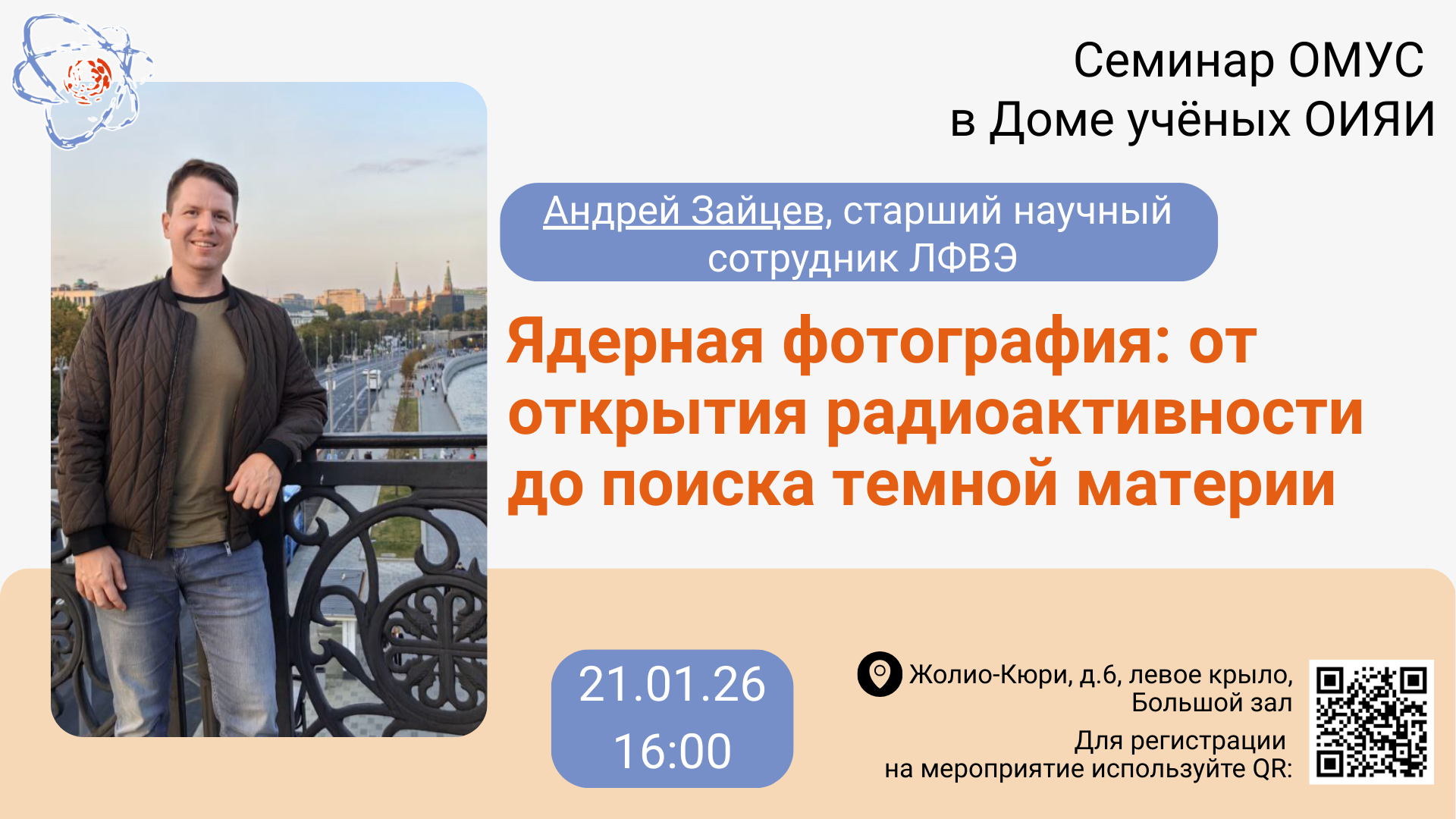 Семинар ОМУС
в Доме учёных ОИЯИ

Андрей Зайцев, старший научный сотрудник ЛФВЭ

Ядерная фотография: от открытия радиоактивности до поиска темной материи

21.01.26
16:00

Жолио-Кюри, д.6, левое крыло, Большой зал

Для регистрации на мероприятие используйте QR: